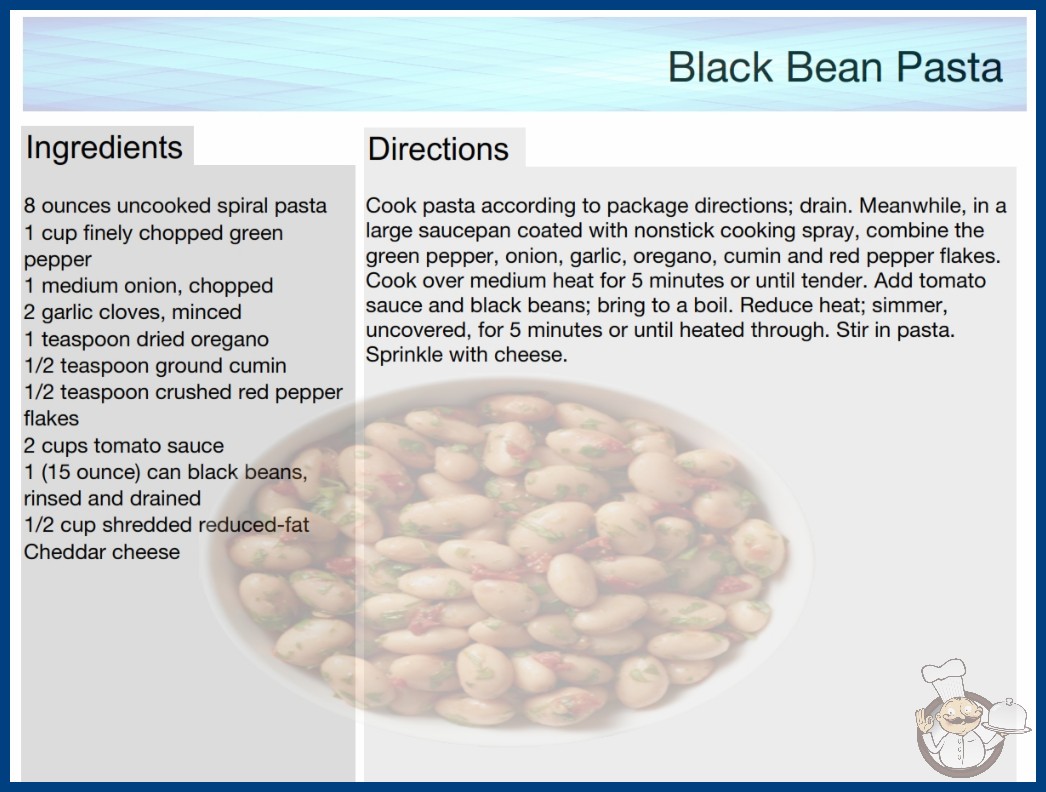 Black Bean Pasta

Ingredients

8 ounces uncooked spiral pasta
1 cup finely chopped green pepper
1 medium onion, chopped
2 garlic cloves, minced
1 teaspoon dried oregano
1/2 teaspoon ground cumin
1/2 teaspoon crushed red pepper flakes
2 cups tomato sauce
1 (15 ounce) can black beans, rinsed and drained
1/2 cup shredded reduced-fat Cheddar cheese

Directions

Cook pasta according to package directions; drain. Meanwhile, in a large saucepan coated with nonstick cooking spray, combine the green pepper, onion, garlic, oregano, cumin and red pepper flakes. Cook over medium heat for 5 minutes or until tender. Add tomato sauce and black beans; bring to a boil. Reduce heat; simmer, uncovered, for 5 minutes or until heated through. Stir in pasta. Sprinkle with cheese.